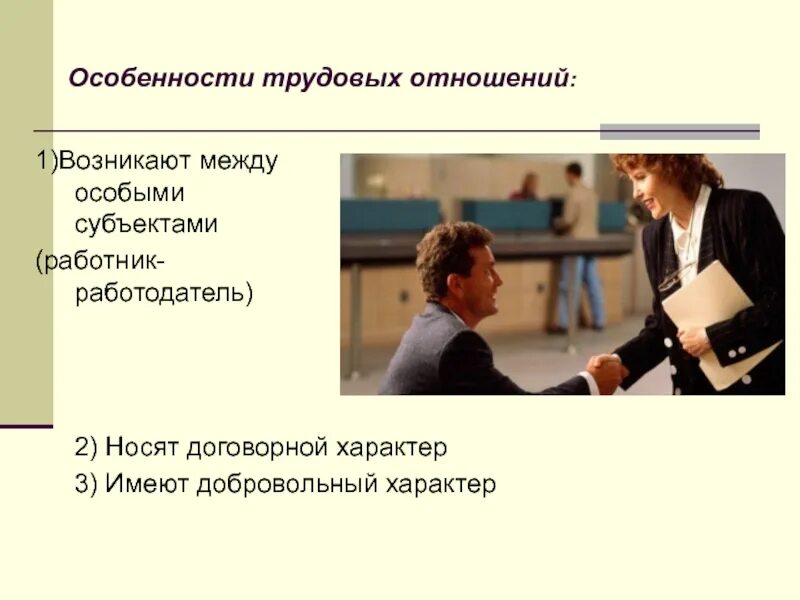 Особенности трудовых отношений:

1)Возникают между особыми субъектами (работник-работодатель)

2) Носят договорной характер

3) Имеют добровольный характер